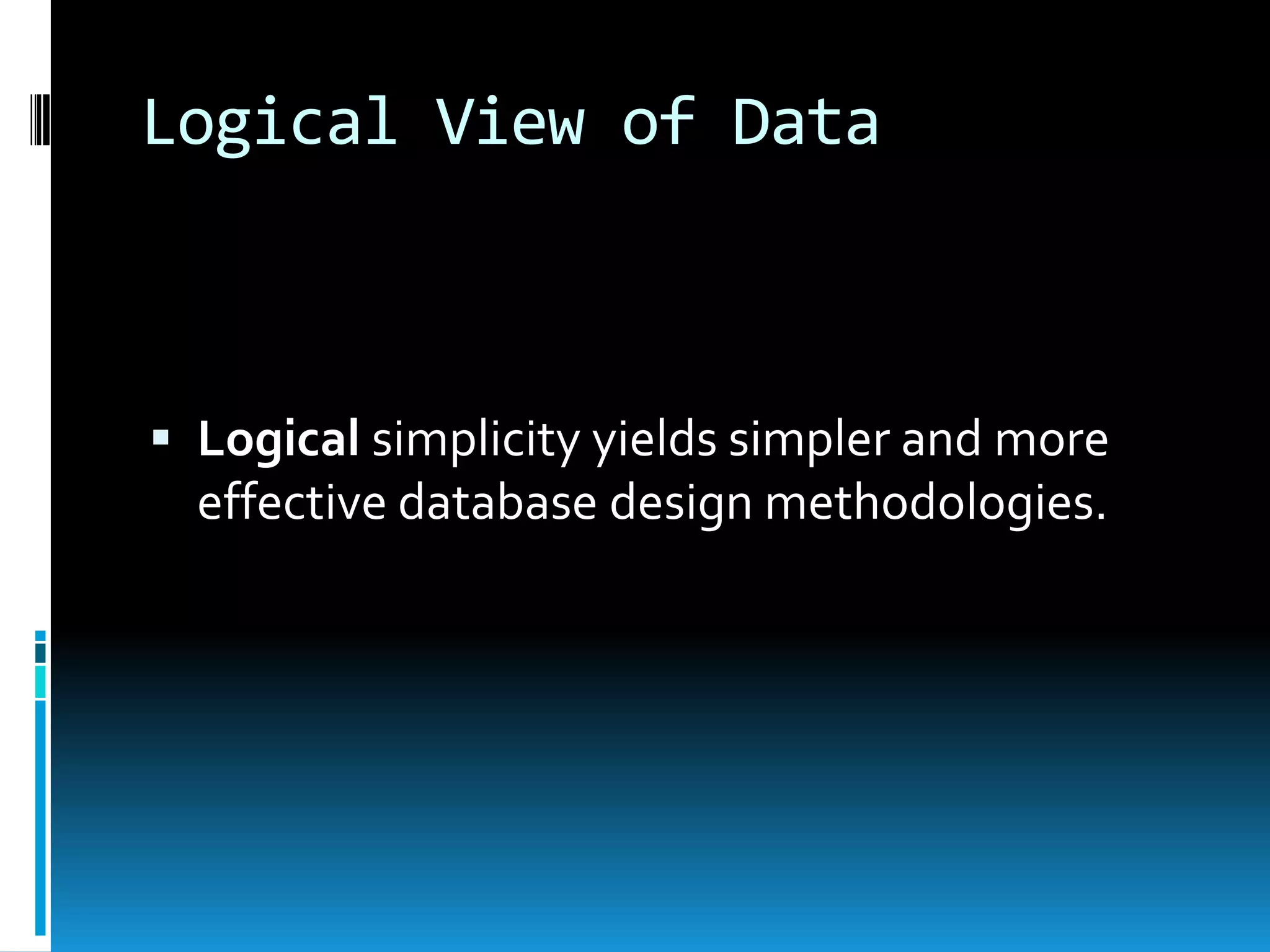 Logical View of Data

▪ Logical simplicity yields simpler and more effective database design methodologies.